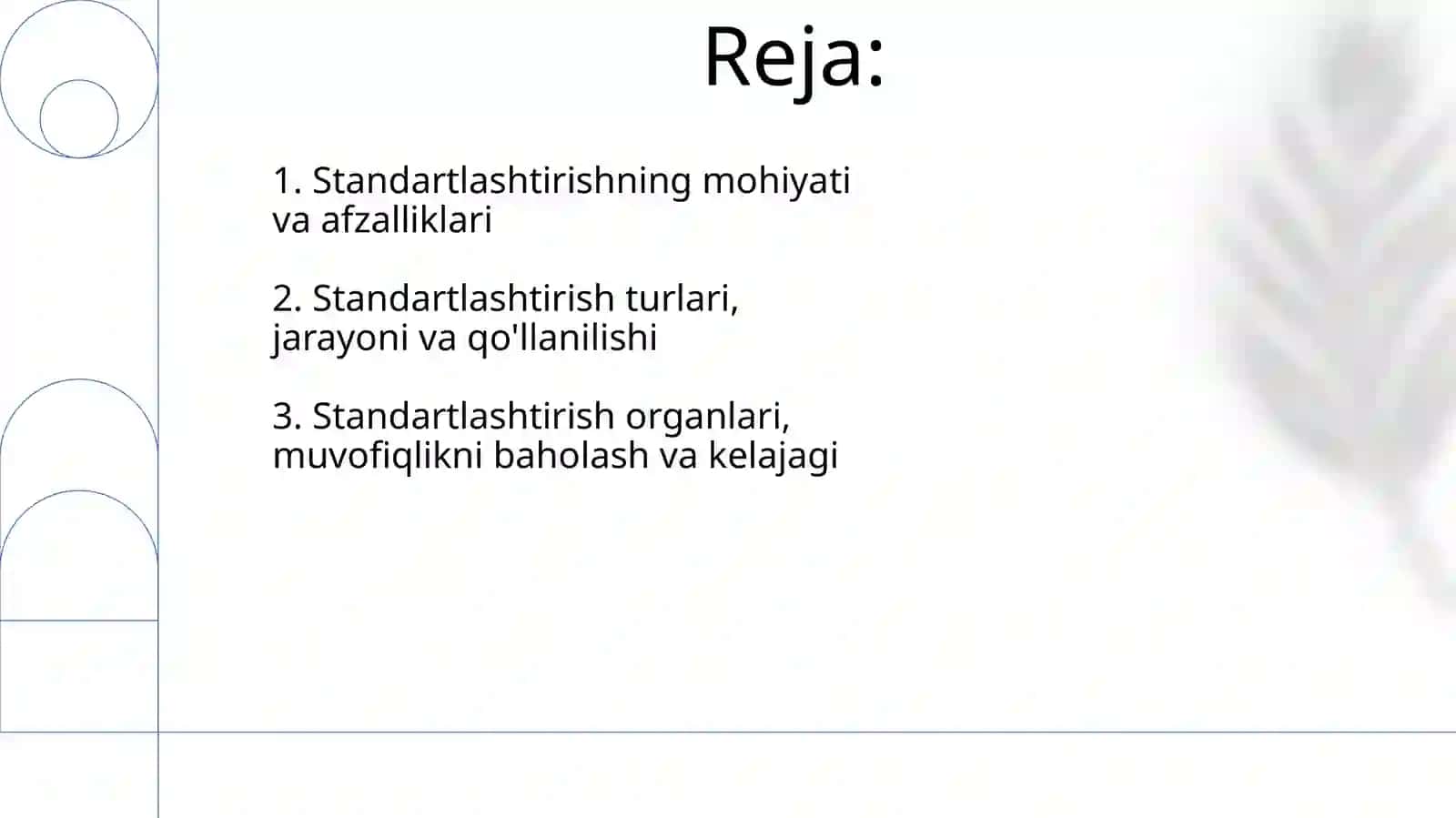 Reja:

1. Standartlashtirishning mohiyati va afzalliklari

2. Standartlashtirish turlari, jarayoni va qo'llanilishi

3. Standartlashtirish organlari, muvofiqlikni baholash va kelajagi